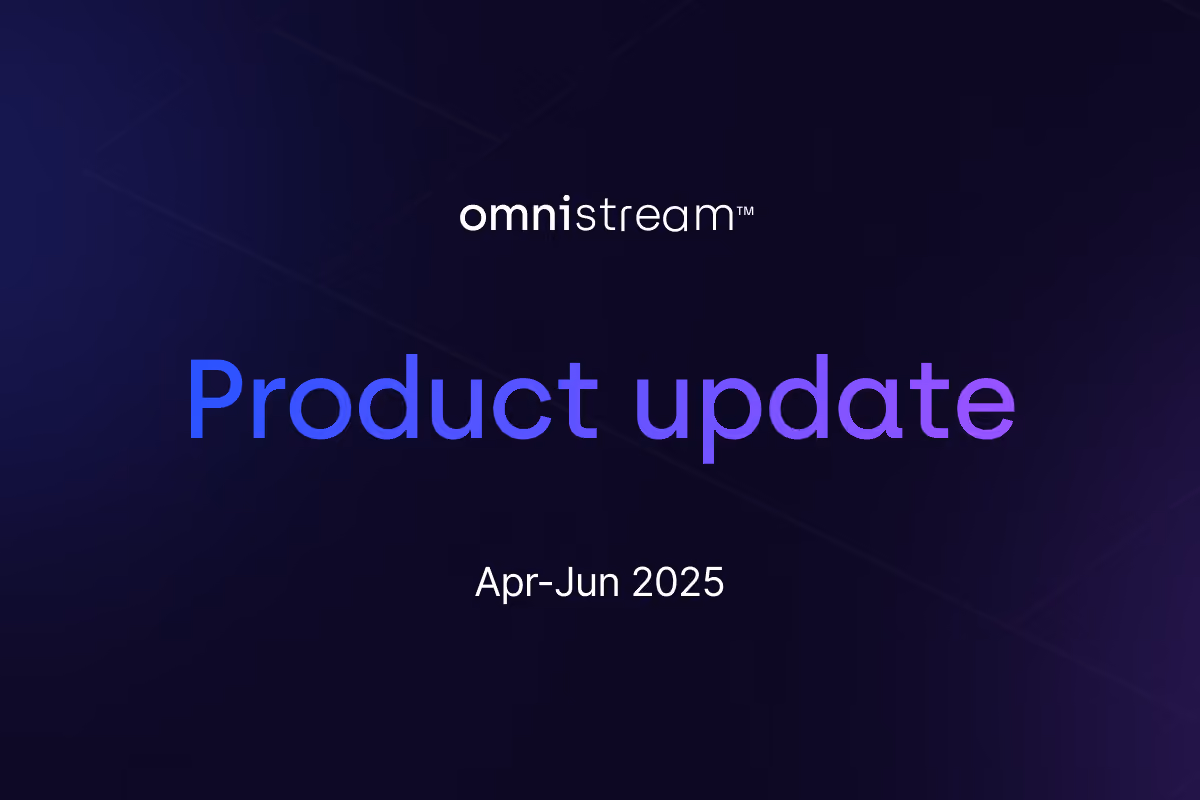 omnistream™

Product update

Apr-Jun 2025